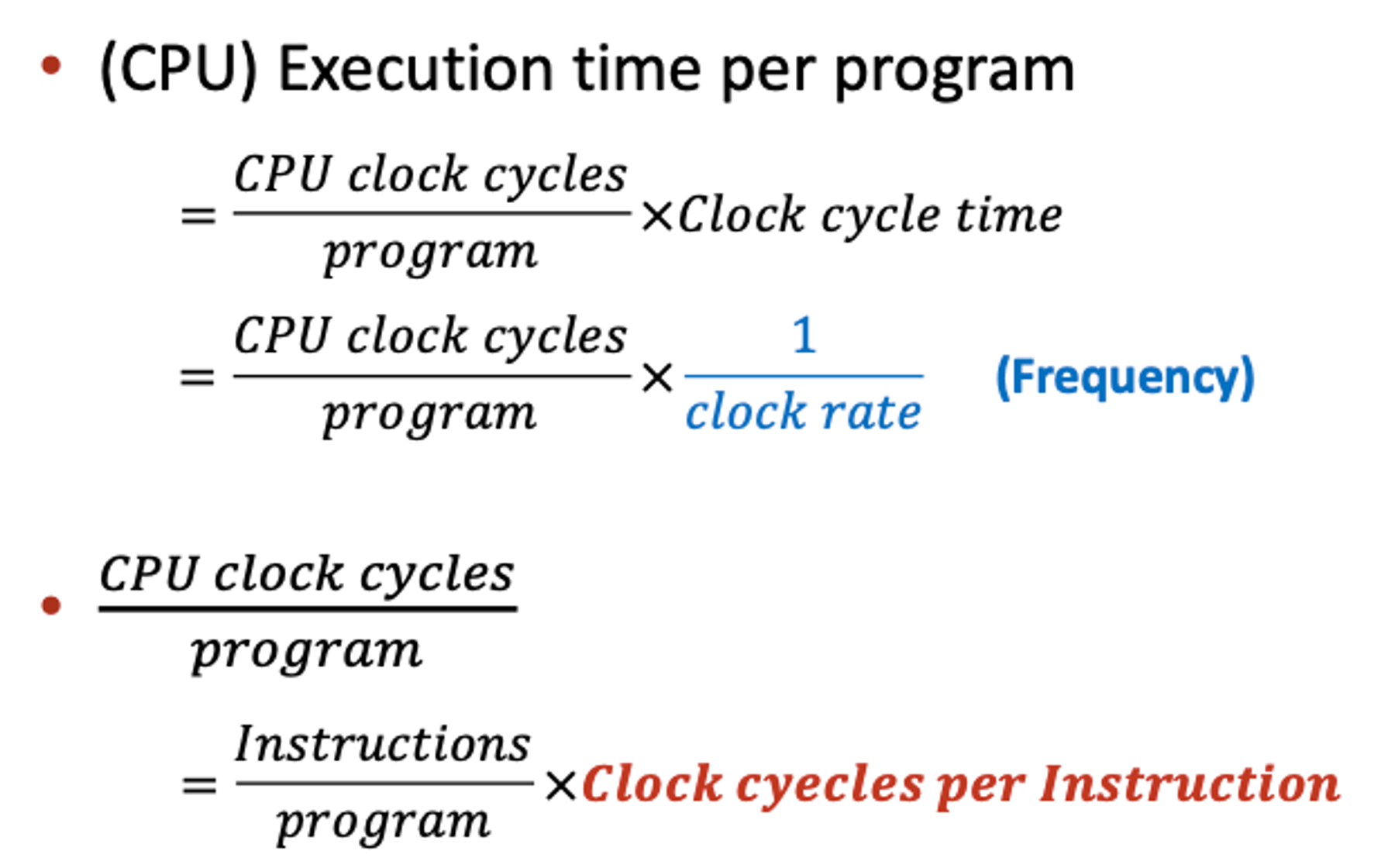 • (CPU) Execution time per program

$= \frac{CPU\ clock\ cycles}{program} \times Clock\ cycle\ time$

$= \frac{CPU\ clock\ cycles}{program} \times \frac{1}{clock\ rate}$ (Frequency)

• $\frac{CPU\ clock\ cycles}{program}$

$= \frac{Instructions}{program} \times Clock\ cyecles\ per\ Instruction$